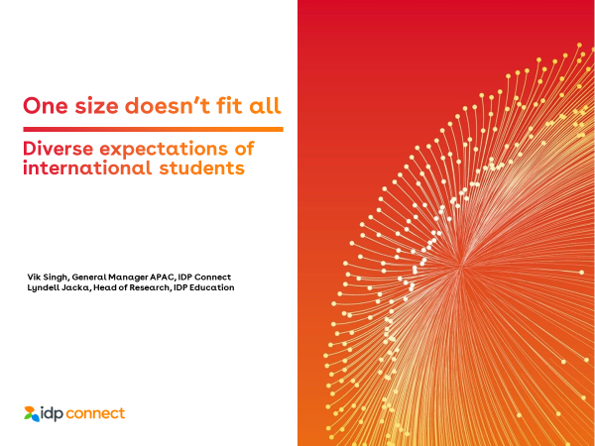 One size doesn't fit all

Diverse expectations of international students

Vik Singh, General Manager APAC, IDP Connect
Lyndell Jacka, Head of Research, IDP Education

idp connect